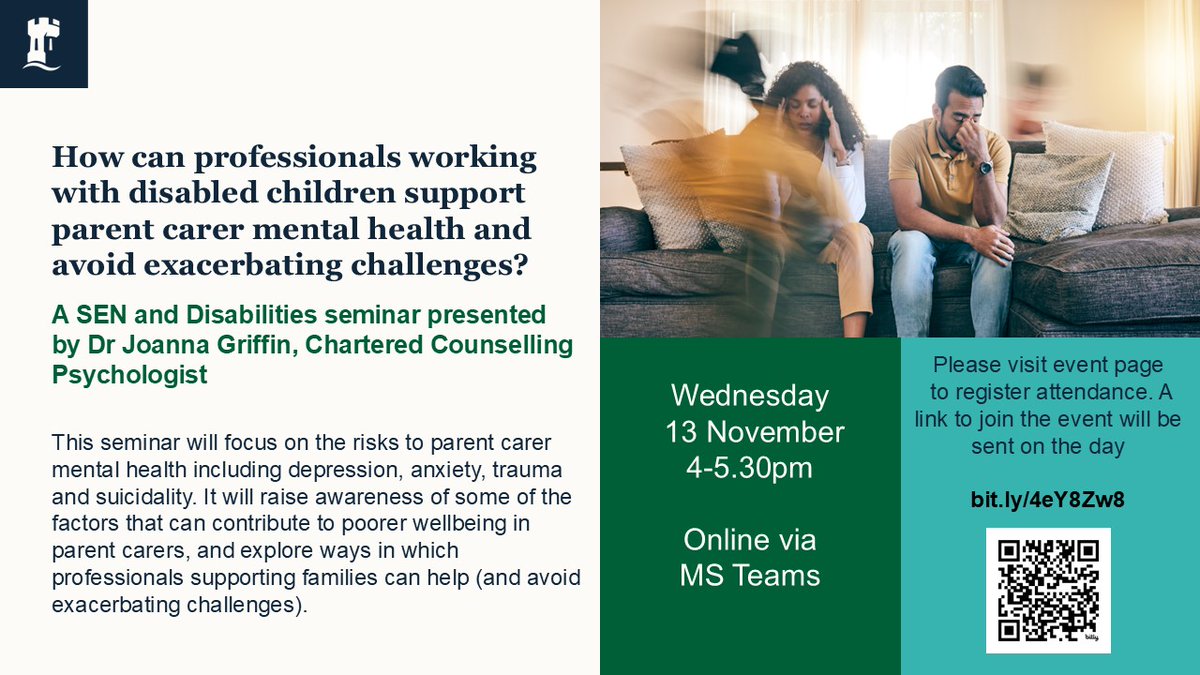 How can professionals working with disabled children support parent carer mental health and avoid exacerbating challenges?

A SEN and Disabilities seminar presented by Dr Joanna Griffin, Chartered Counselling Psychologist

This seminar will focus on the risks to parent carer mental health including depression, anxiety, trauma and suicidality. It will raise awareness of some of the factors that can contribute to poorer wellbeing in parent carers, and explore ways in which professionals supporting families can help (and avoid exacerbating challenges).

Wednesday
13 November
4-5.30pm

Online via
MS Teams

Please visit event page to register attendance. A link to join the event will be sent on the day

bit.ly/4eY8Zw8

bitly